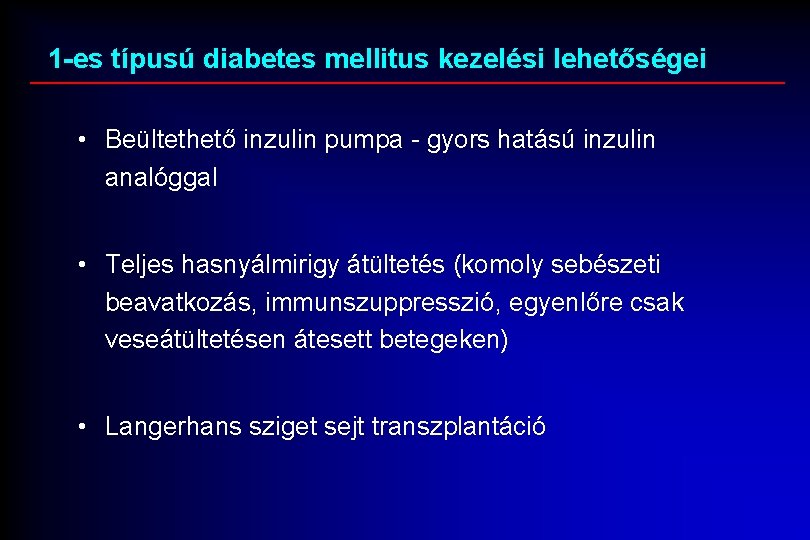 1-es típusú diabetes mellitus kezelési lehetőségei

• Beültethető inzulin pumpa - gyors hatású inzulin analóggal

• Teljes hasnyálmirigy átültetés (komoly sebészeti beavatkozás, immunszuppresszió, egyenlőre csak veseátültetésen átesett betegeken)

• Langerhans sziget sejt transzplantáció